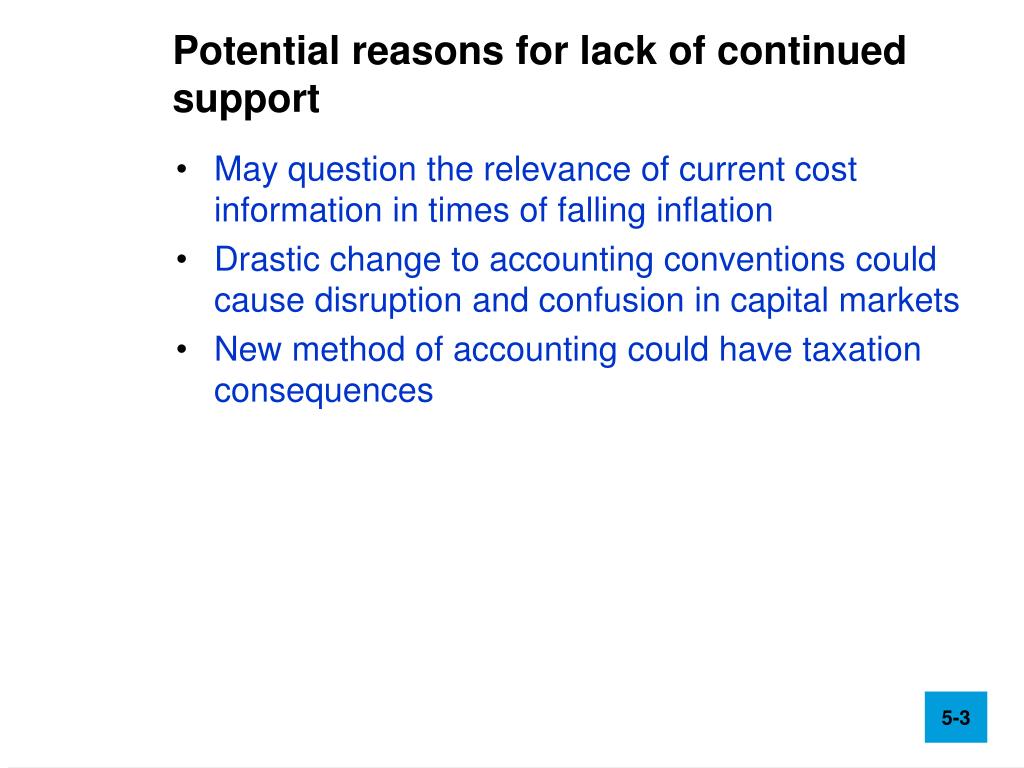 Potential reasons for lack of continued support

• May question the relevance of current cost information in times of falling inflation
• Drastic change to accounting conventions could cause disruption and confusion in capital markets
• New method of accounting could have taxation consequences

5-3